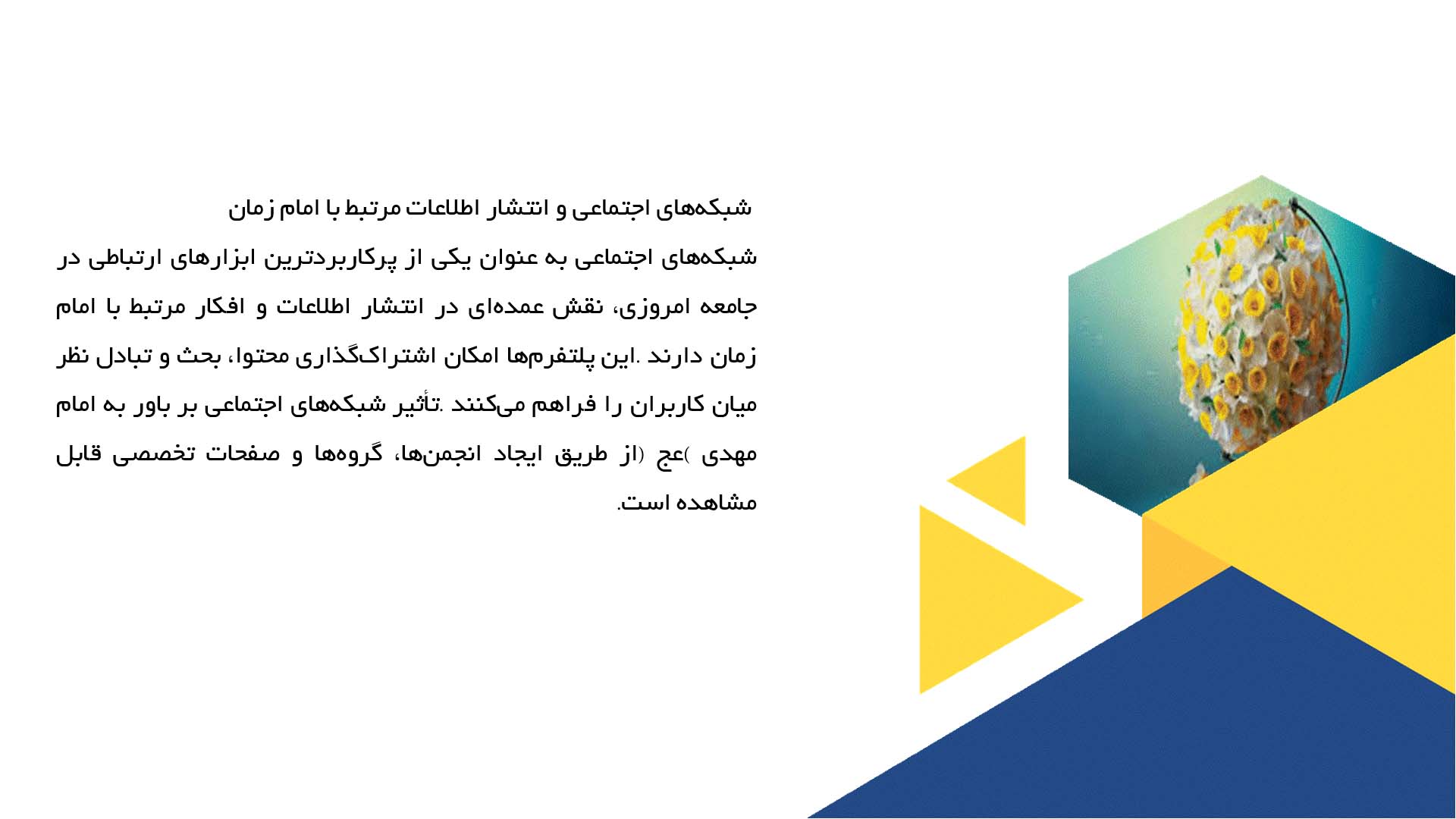 شبکه‌های اجتماعی و انتشار اطلاعات مرتبط با امام زمان

شبکه‌های اجتماعی به عنوان یکی از پرکاربردترین ابزارهای ارتباطی در جامعه امروزی، نقش عمده‌ای در انتشار اطلاعات و افکار مرتبط با امام زمان دارند .این پلتفرم‌ها امکان اشتراک‌گذاری محتوا، بحث و تبادل نظر میان کاربران را فراهم می‌کنند .تأثیر شبکه‌های اجتماعی بر باور به امام مهدی )عج (از طریق ایجاد انجمن‌ها، گروه‌ها و صفحات تخصصی قابل مشاهده است.